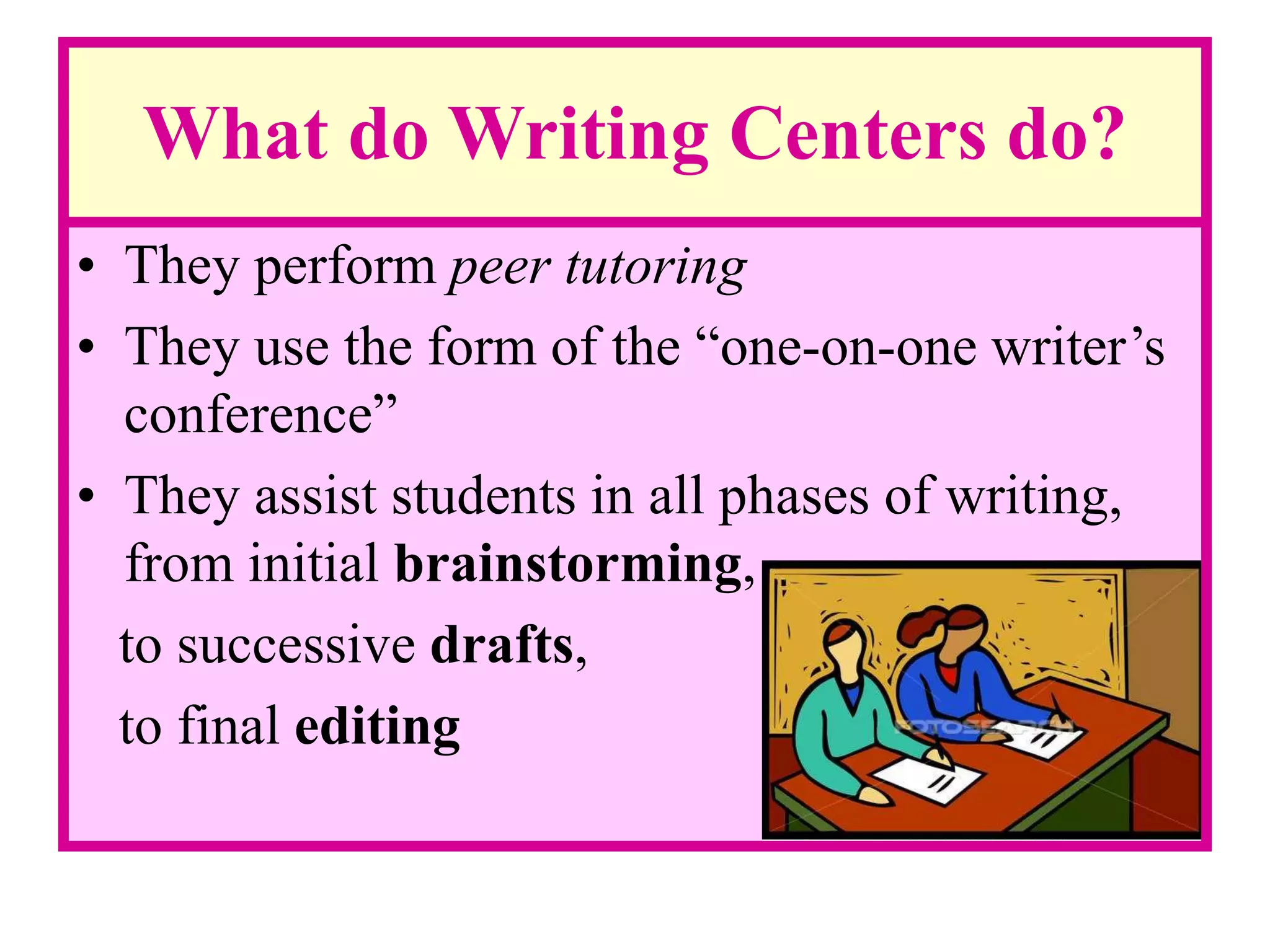 What do Writing Centers do?

• They perform peer tutoring
• They use the form of the “one-on-one writer’s conference”
• They assist students in all phases of writing, from initial brainstorming,
to successive drafts,
to final editing

FOTOSEARCH